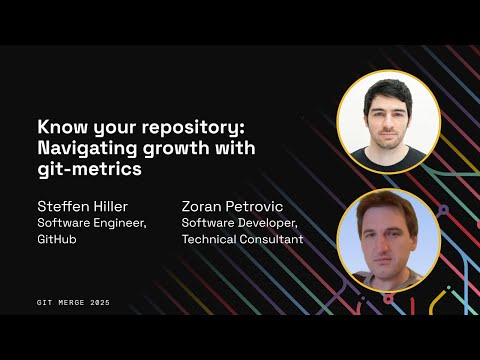 Know your repository: Navigating growth with git-metrics

Steffen Hiller
Software Engineer, GitHub

Zoran Petrovic
Software Developer, Technical Consultant

GIT MERGE 2025